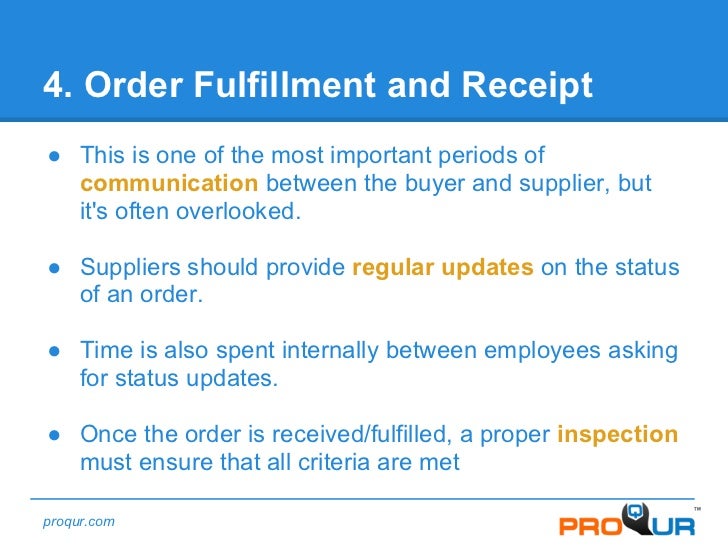 4. Order Fulfillment and Receipt

● This is one of the most important periods of communication between the buyer and supplier, but it's often overlooked.

● Suppliers should provide regular updates on the status of an order.

● Time is also spent internally between employees asking for status updates.

● Once the order is received/fulfilled, a proper inspection must ensure that all criteria are met

proqur.com

PROQUR™